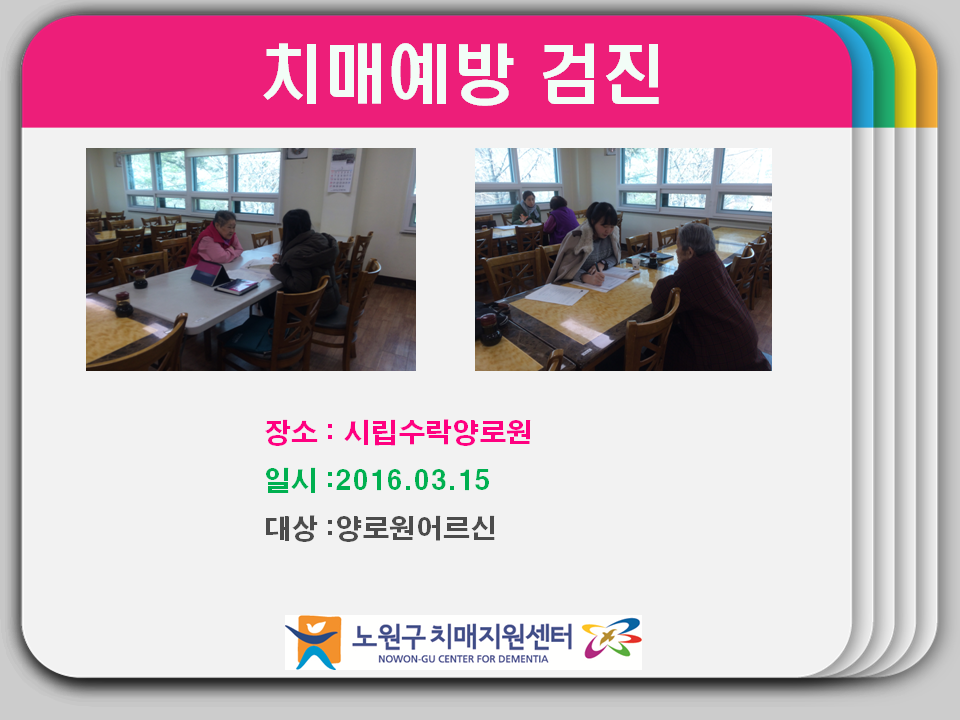 치매예방 검진

장소 : 시립수락양로원

일시 :2016.03.15

대상 :양로원어르신

노원구 치매지원센터
NOWON-GU CENTER FOR DEMENTIA